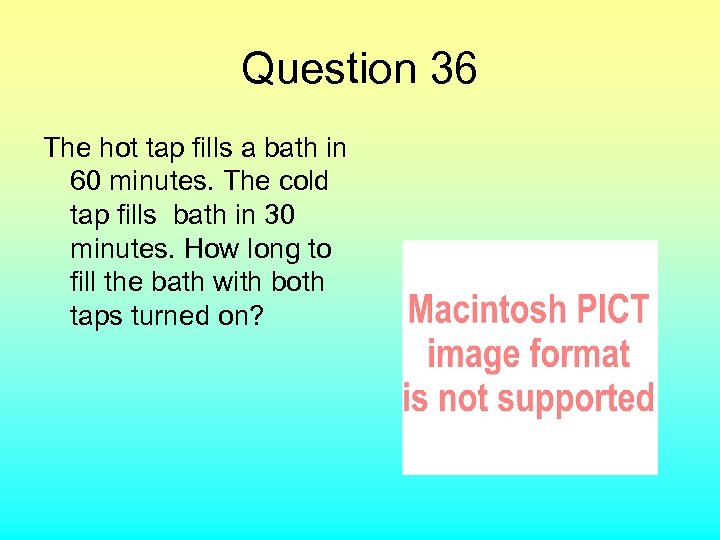 Question 36

The hot tap fills a bath in 60 minutes. The cold tap fills bath in 30 minutes. How long to fill the bath with both taps turned on?

Macintosh PICT image format is not supported